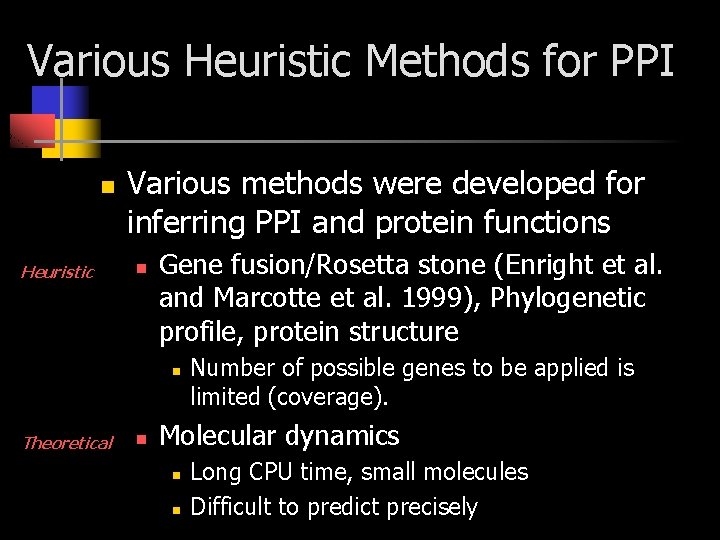 Various Heuristic Methods for PPI

Various methods were developed for inferring PPI and protein functions

Heuristic

Gene fusion/Rosetta stone (Enright et al. and Marcotte et al. 1999), Phylogenetic profile, protein structure

Number of possible genes to be applied is limited (coverage).

Theoretical

Molecular dynamics

Long CPU time, small molecules

Difficult to predict precisely